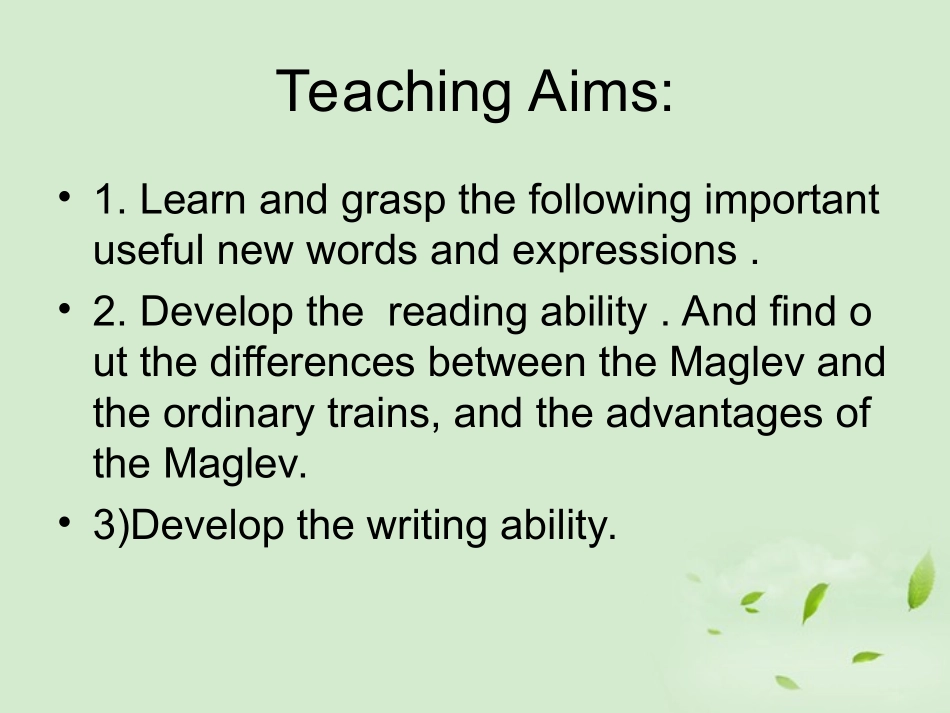 Teaching Aims:

• 1. Learn and grasp the following important useful new words and expressions .

• 2. Develop the reading ability . And find o ut the differences between the Maglev and the ordinary trains, and the advantages of the Maglev.

• 3)Develop the writing ability.